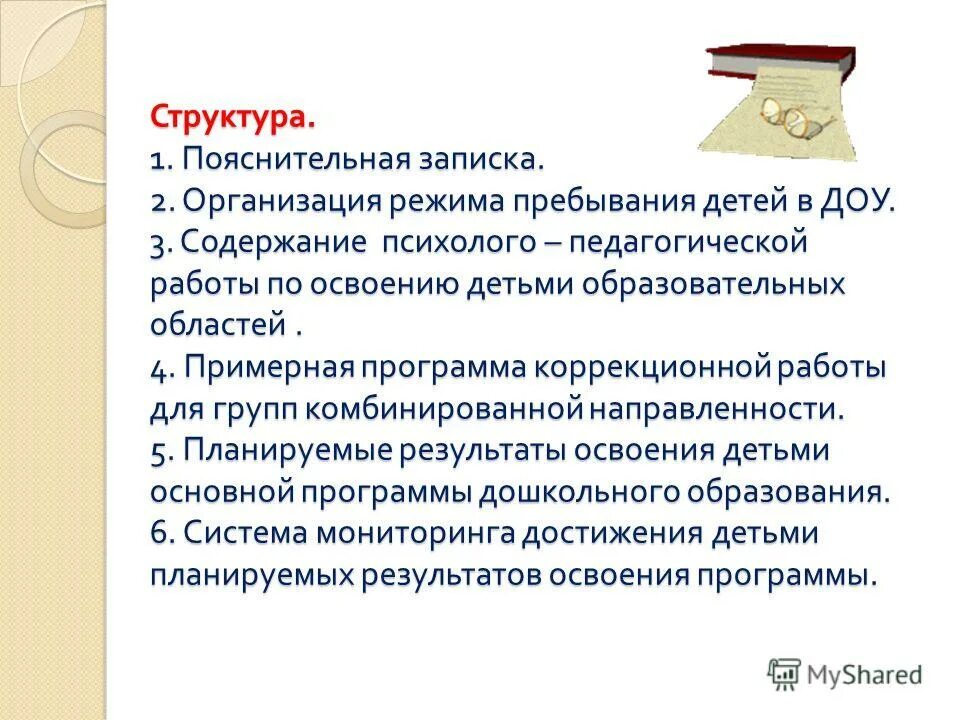 Структура.
1. Пояснительная записка.
2. Организация режима пребывания детей в ДОУ.
3. Содержание психолого – педагогической работы по освоению детьми образовательных областей .
4. Примерная программа коррекционной работы для групп комбинированной направленности.
5. Планируемые результаты освоения детьми основной программы дошкольного образования.
6. Система мониторинга достижения детьми планируемых результатов освоения программы.

MyShared